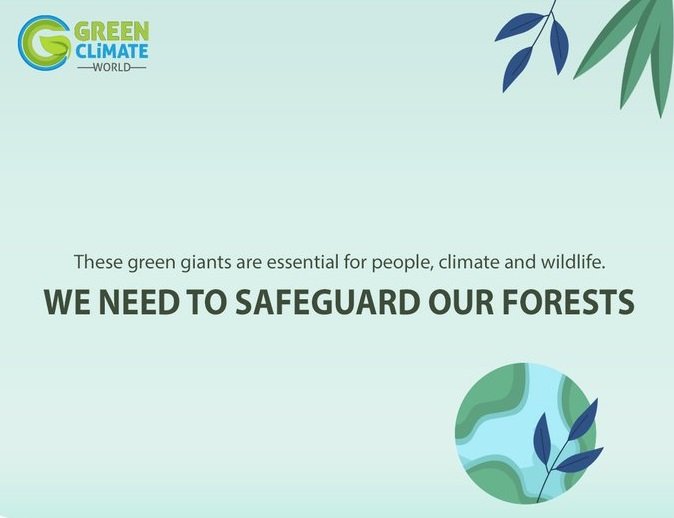 GREEN
CLiMATE
WORLD

These green giants are essential for people, climate and wildlife.

WE NEED TO SAFEGUARD OUR FORESTS